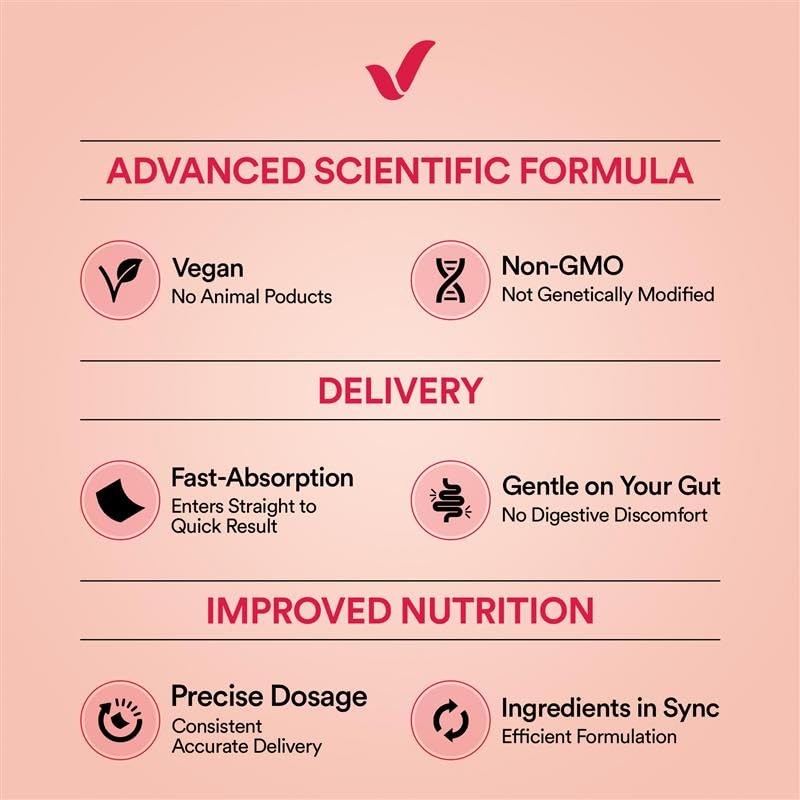 ADVANCED SCIENTIFIC FORMULA

Vegan
No Animal Poducts

Non-GMO
Not Genetically Modified

DELIVERY

Fast-Absorption
Enters Straight to Quick Result

Gentle on Your Gut
No Digestive Discomfort

IMPROVED NUTRITION

Precise Dosage
Consistent Accurate Delivery

Ingredients in Sync
Efficient Formulation